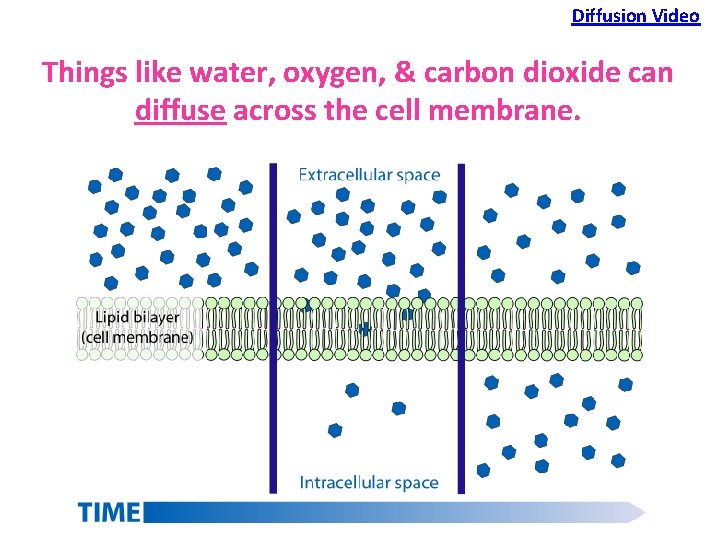 Diffusion Video

Things like water, oxygen, & carbon dioxide can diffuse across the cell membrane.

Extracellular space

Lipid bilayer (cell membrane)

Intracellular space

TIME